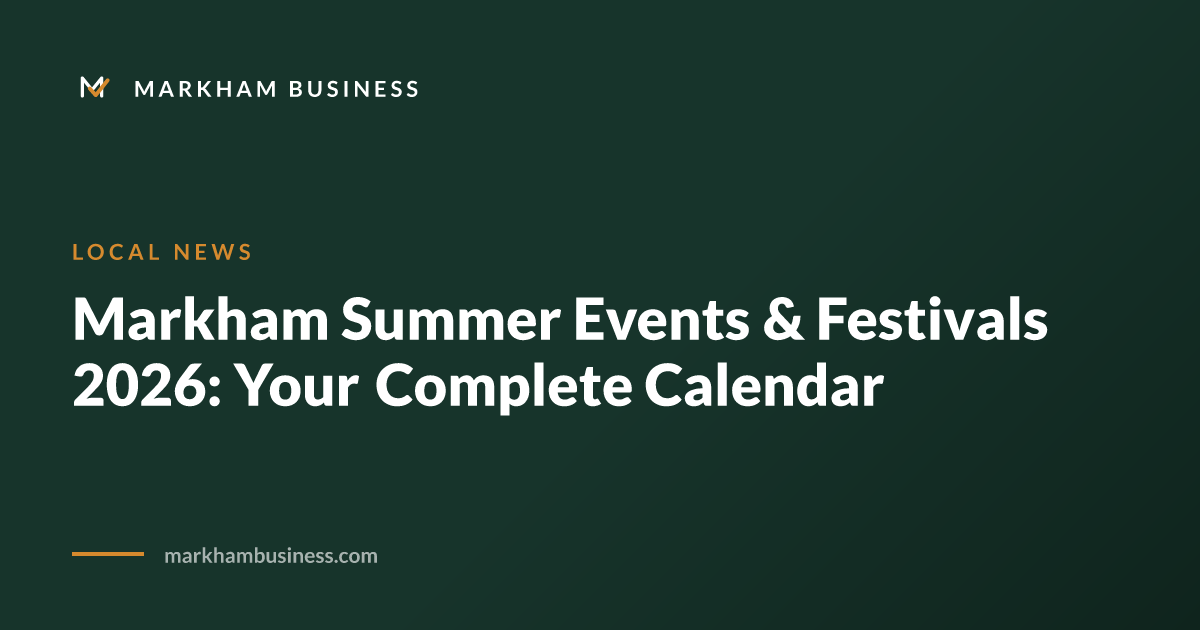 MARKHAM BUSINESS

LOCAL NEWS

Markham Summer Events & Festivals 2026: Your Complete Calendar

markhambusiness.com